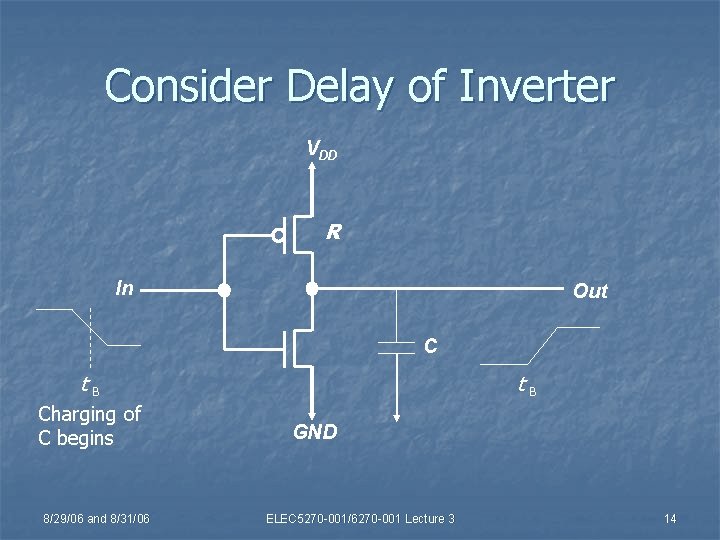 Consider Delay of Inverter

$V_{DD}$

R

In

Out

C

GND

$t_B$

Charging of C begins

$t_B$

8/29/06 and 8/31/06

ELEC5270-001/6270-001 Lecture 3

14